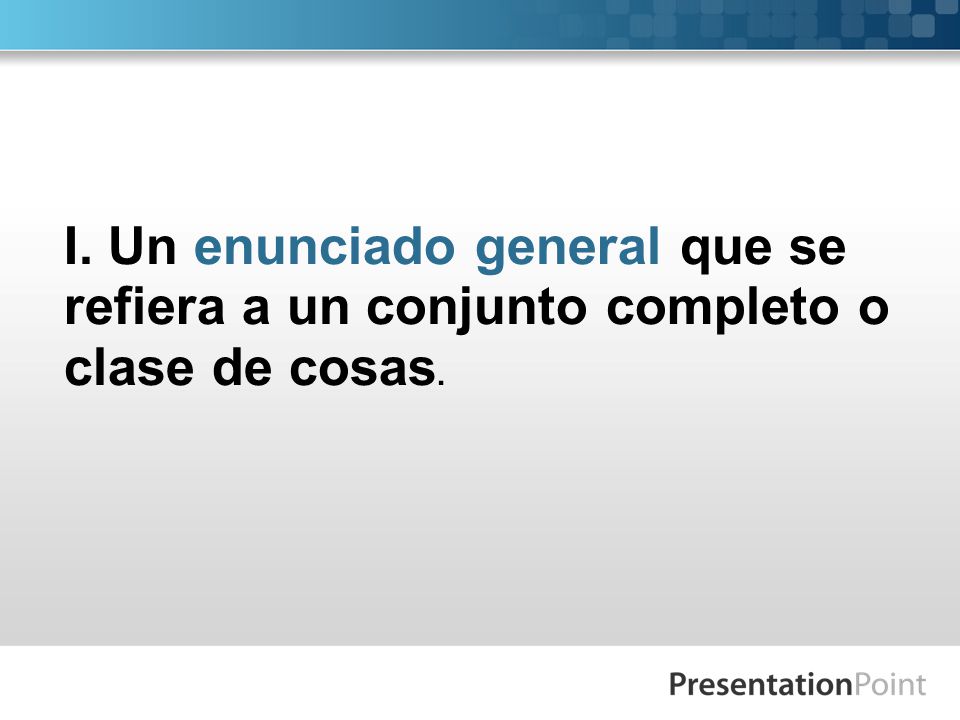 I. Un enunciado general que se refiera a un conjunto completo o clase de cosas.

PresentationPoint